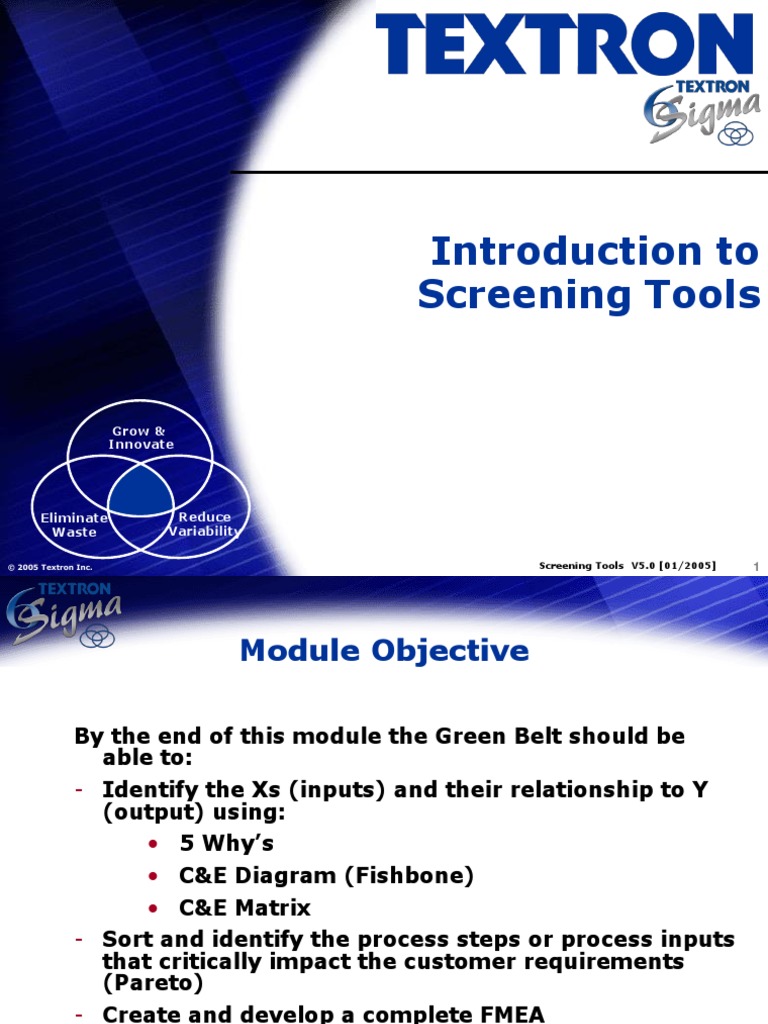 TEXTRON

TEXTRON 6 Sigma

Introduction to Screening Tools

Grow & Innovate

Eliminate Waste

Reduce Variability

© 2005 Textron Inc.

Screening Tools V5.0 [01/2005]

1

TEXTRON 6 Sigma

Module Objective

By the end of this module the Green Belt should be able to:

- Identify the Xs (inputs) and their relationship to Y (output) using:
 • 5 Why's
 • C&E Diagram (Fishbone)
 • C&E Matrix
- Sort and identify the process steps or process inputs that critically impact the customer requirements (Pareto)
- Create and develop a complete FMEA